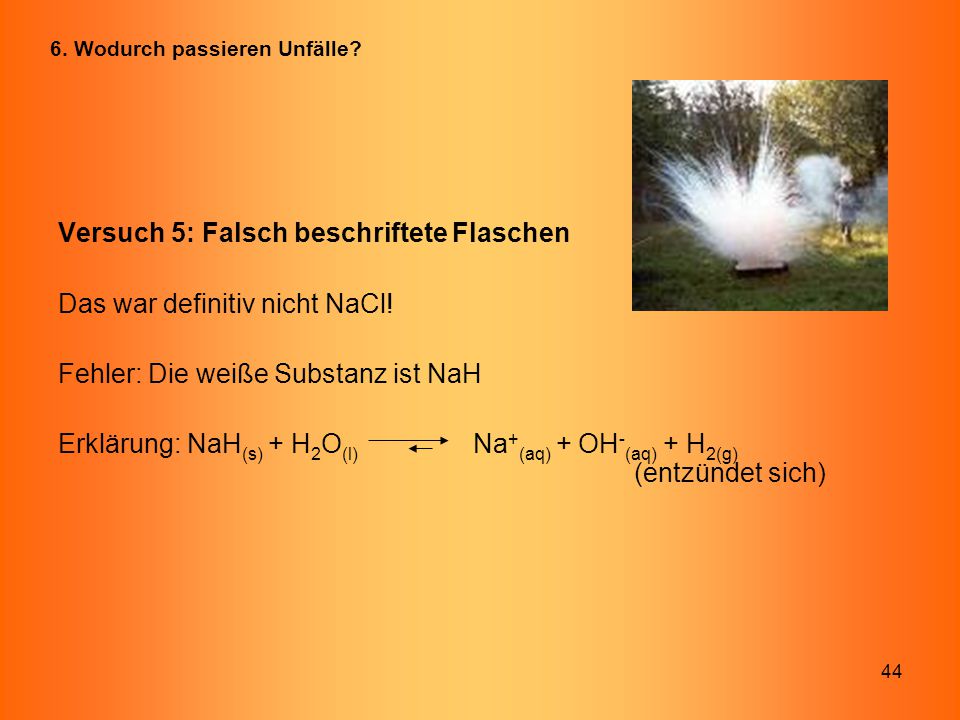 6. Wodurch passieren Unfälle?

Versuch 5: Falsch beschriftete Flaschen

Das war definitiv nicht NaCl!

Fehler: Die weiße Substanz ist NaH

Erklärung: $NaH_{(s)} + H_2O_{(l)} \rightleftharpoons Na^+_{(aq)} + OH^-_{(aq)} + H_{2(g)}$ (entzündet sich)

44